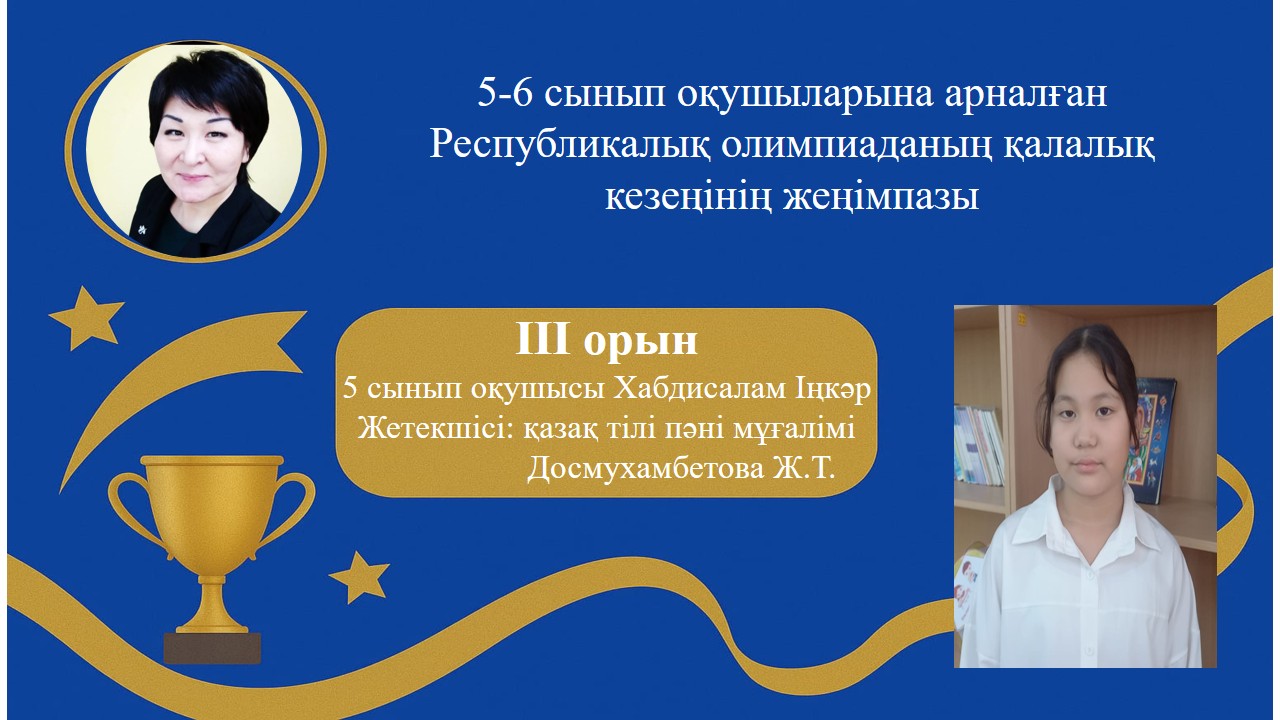 5-6 сынып оқушыларына арналған Республикалық олимпиаданың қалалық кезеңінің жеңімпазы

III орын
5 сынып оқушысы Хабдисалам Іңкәр
Жетекшісі: қазақ тілі пәні мұғалімі
Досмухамбетова Ж.Т.